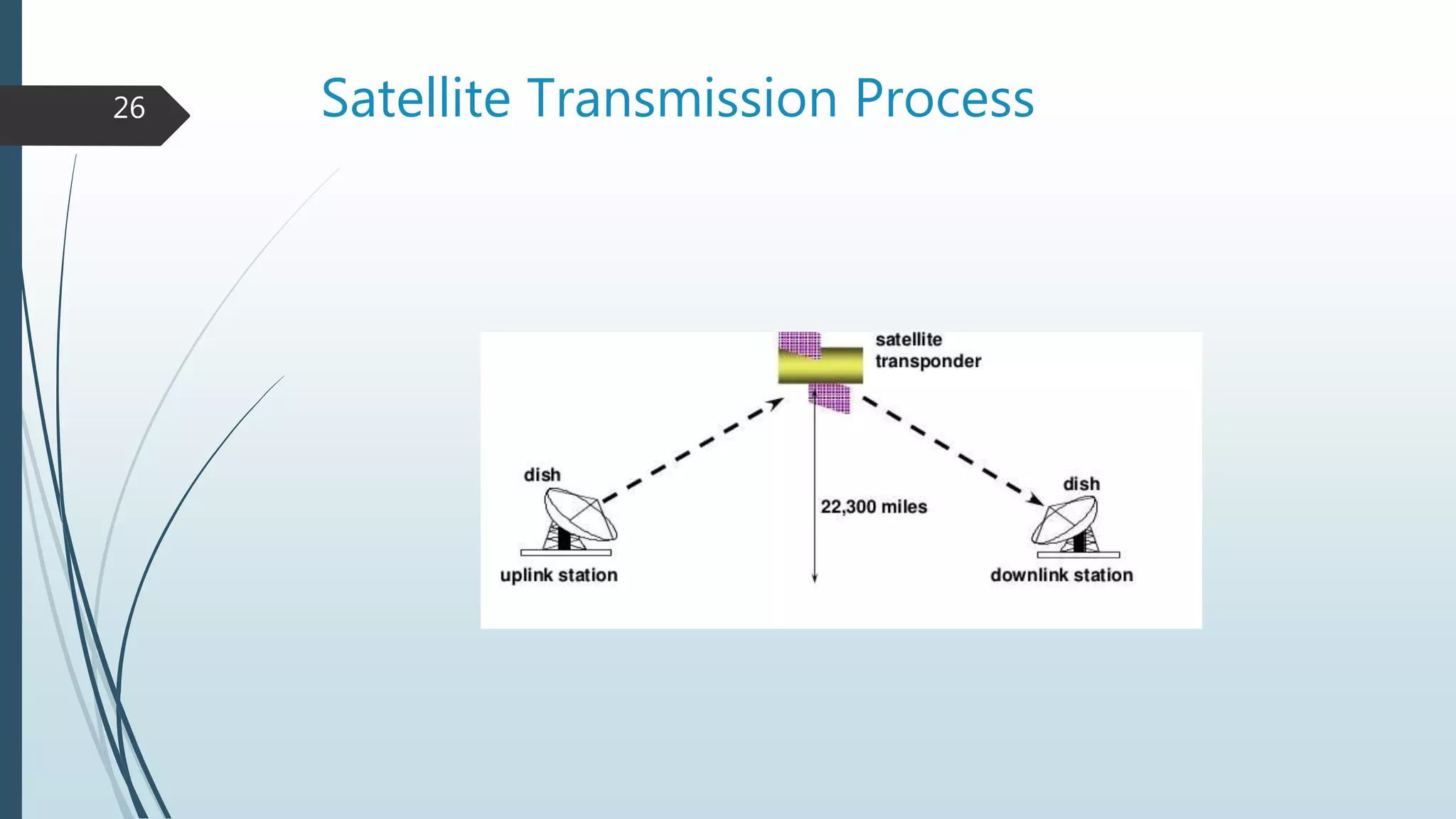 26

Satellite Transmission Process

satellite transponder

dish

22,300 miles

dish

uplink station

downlink station